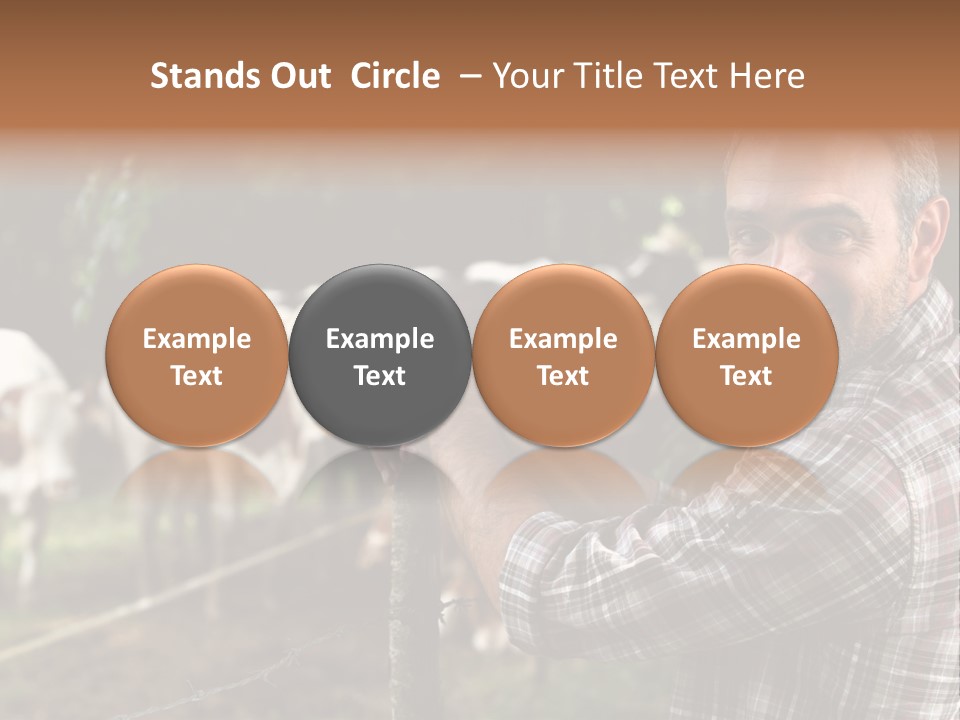 Stands Out Circle – Your Title Text Here

Example Text

Example Text

Example Text

Example Text